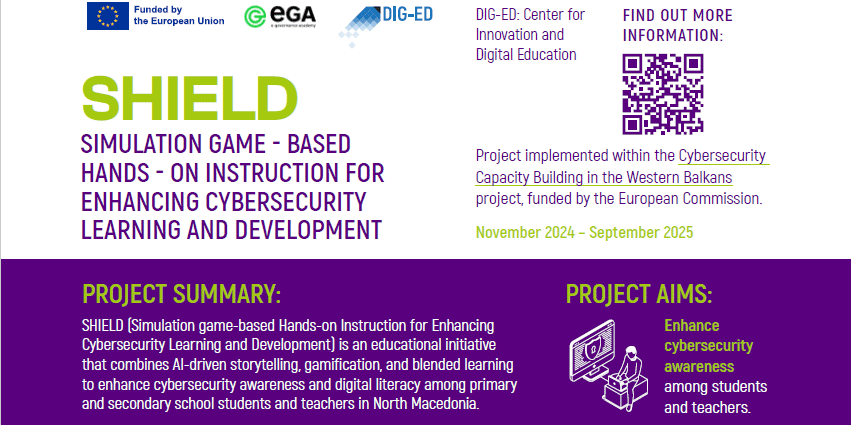 Funded by the European Union

eGA
e-governance academy

DIG-ED

SHIELD

SIMULATION GAME - BASED HANDS - ON INSTRUCTION FOR ENHANCING CYBERSECURITY LEARNING AND DEVELOPMENT

DIG-ED: Center for Innovation and Digital Education

FIND OUT MORE INFORMATION:

Project implemented within the Cybersecurity Capacity Building in the Western Balkans project, funded by the European Commission.

November 2024 – September 2025

PROJECT SUMMARY:

SHIELD (Simulation game-based Hands-on Instruction for Enhancing Cybersecurity Learning and Development) is an educational initiative that combines AI-driven storytelling, gamification, and blended learning to enhance cybersecurity awareness and digital literacy among primary and secondary school students and teachers in North Macedonia.

PROJECT AIMS:

Enhance cybersecurity awareness among students and teachers.